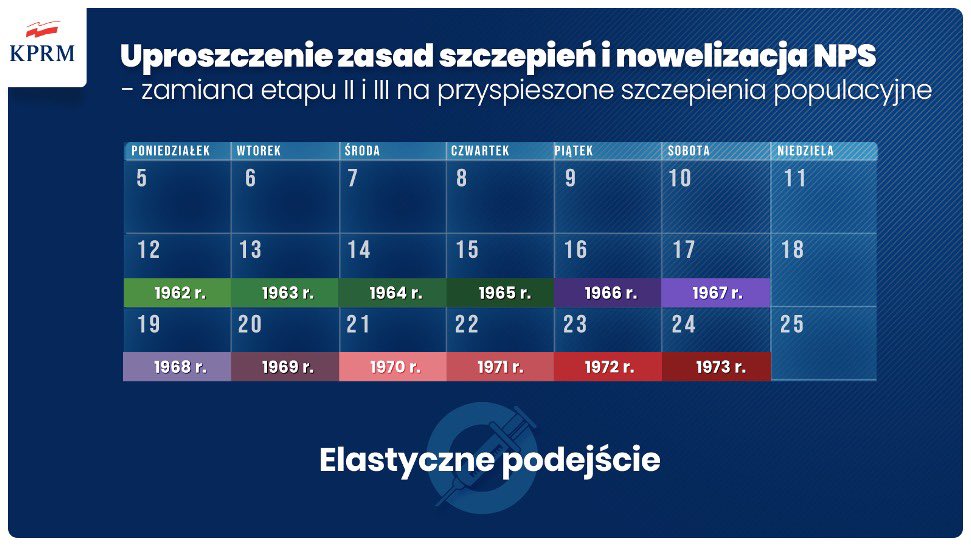 KPRM

Uproszczenie zasad szczepień i nowelizacja NPS
- zamiana etapu II i III na przyspieszone szczepienia populacyjne

| PONIEDZIAŁEK | WTOREK | ŚRODA | CZWARTEK | PIĄTEK | SOBOTA | NIEDZIELA |
|---|---|---|---|---|---|---|
| 5 | 6 | 7 | 8 | 9 | 10 | 11 |
| 12 1962 r. | 13 1963 r. | 14 1964 r. | 15 1965 r. | 16 1966 r. | 17 1967 r. | 18 |
| 19 1968 r. | 20 1969 r. | 21 1970 r. | 22 1971 r. | 23 1972 r. | 24 1973 r. | 25 |

Elastyczne podejście